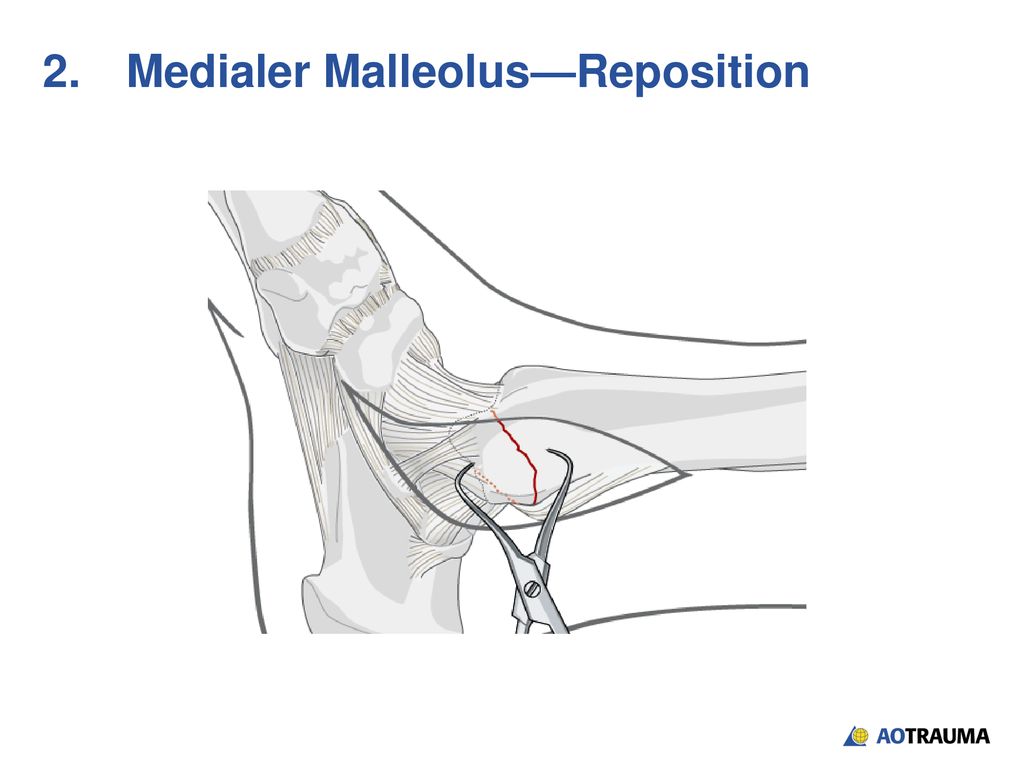 2. Medialer Malleolus—Reposition

AOTRAUMA